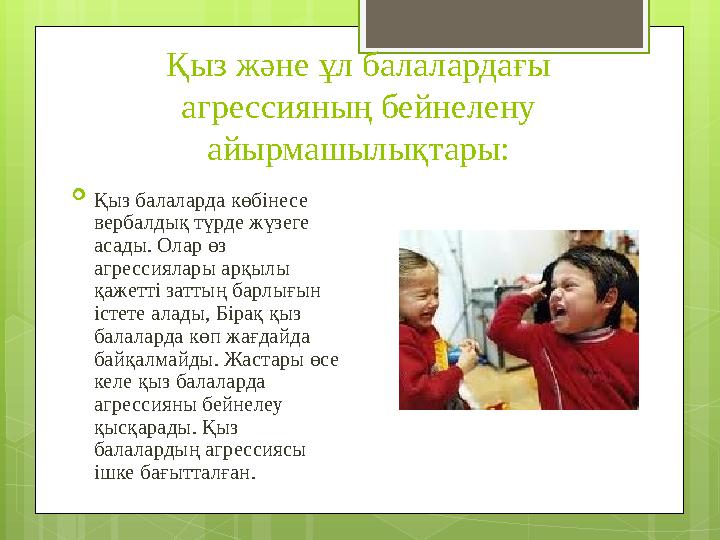 Қыз және ұл балалардағы агрессияның бейнелену айырмашылықтары:

Қыз балаларда көбінесе вербалдық түрде жүзеге асады. Олар өз агрессиялары арқылы қажетті заттың барлығын істете алады, Бірақ қыз балаларда көп жағдайда байқалмайды. Жастары өсе келе қыз балаларда агрессияны бейнелеу қысқарады. Қыз балалардың агрессиясы ішке бағытталған.